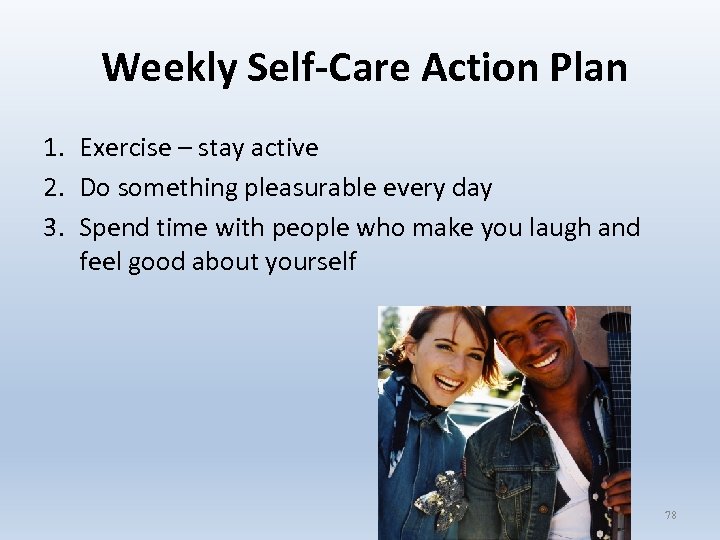 Weekly Self-Care Action Plan

1. Exercise – stay active
2. Do something pleasurable every day
3. Spend time with people who make you laugh and feel good about yourself

78